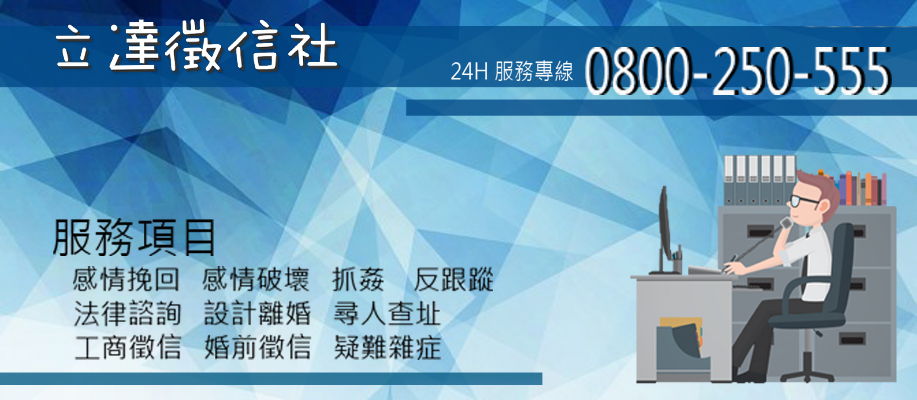 立達徵信社

24H 服務專線 0800-250-555

服務項目
感情挽回 感情破壞 抓姦 反跟蹤
法律諮詢 設計離婚 尋人查址
工商徵信 婚前徵信 疑難雜症